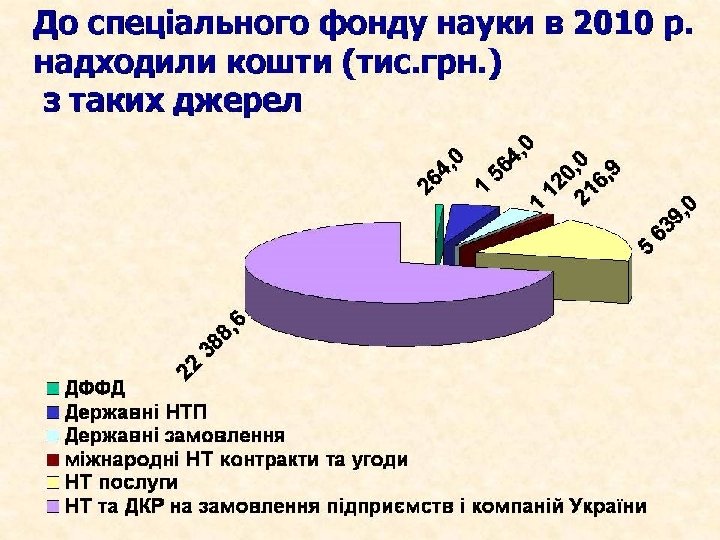 До спеціального фонду науки в 2010 р. надходили кошти (тис.грн.) з таких джерел

264,0
1 564,0
1 120,0
216,9
5 639,0
22 388,6

ДФФД
Державні НТП
Державні замовлення
міжнародні НТ контракти та угоди
НТ послуги
НТ та ДКР на замовлення підприємств і компаній України